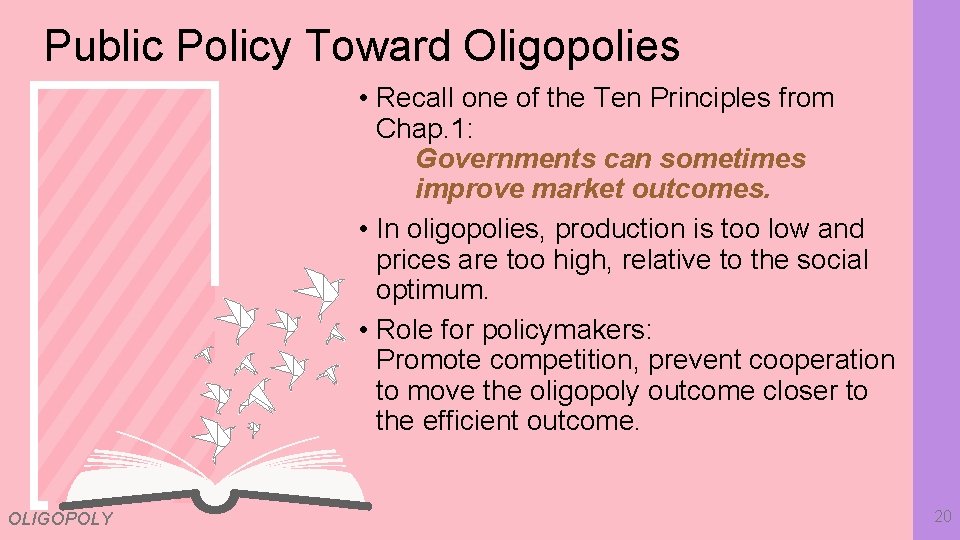 Public Policy Toward Oligopolies

• Recall one of the Ten Principles from Chap.1:
Governments can sometimes improve market outcomes.

• In oligopolies, production is too low and prices are too high, relative to the social optimum.

• Role for policymakers:
Promote competition, prevent cooperation to move the oligopoly outcome closer to the efficient outcome.

OLIGOPOLY

20